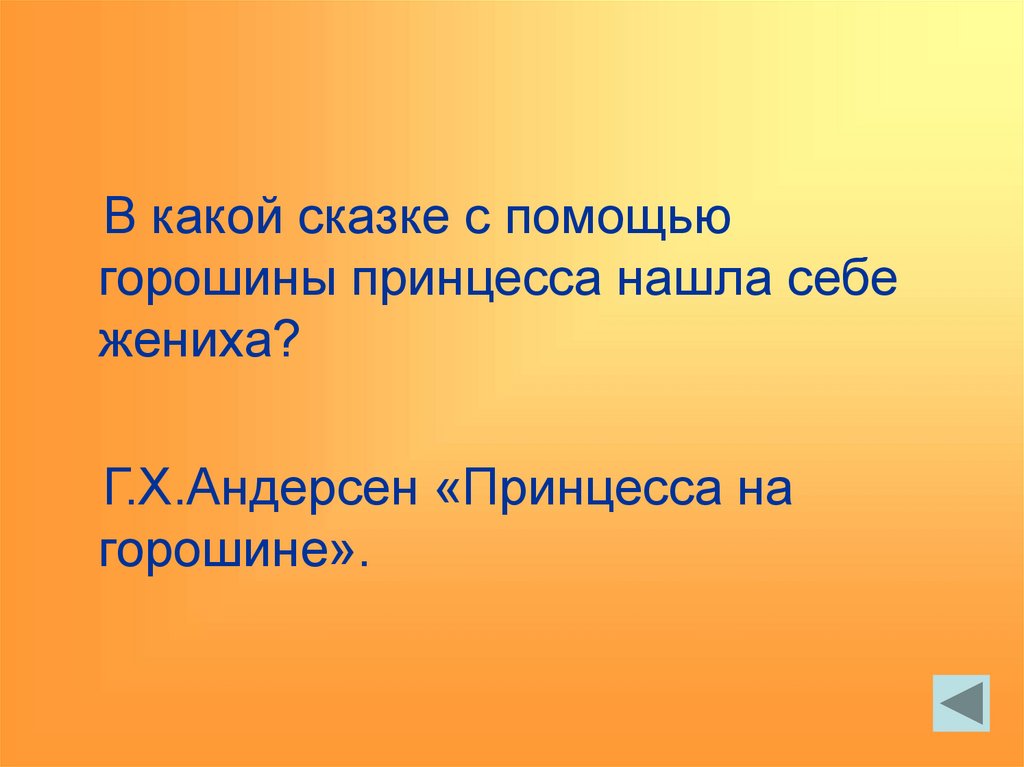 В какой сказке с помощью горошины принцесса нашла себе жениха?

Г.Х.Андерсен «Принцесса на горошине».